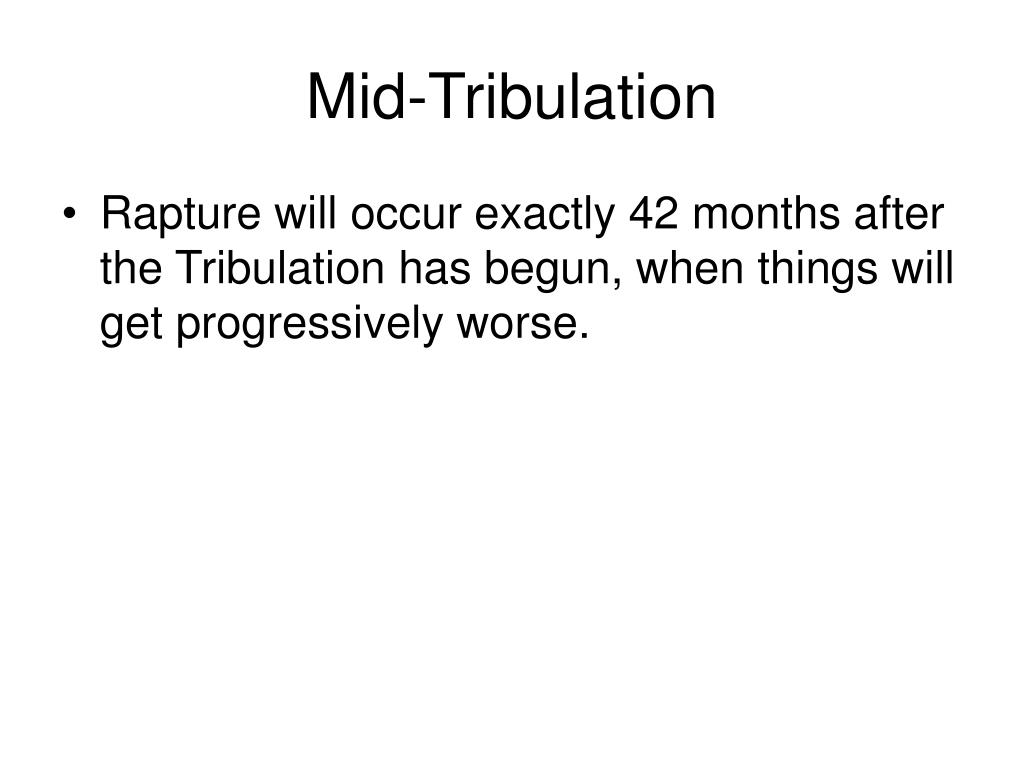 Mid-Tribulation

• Rapture will occur exactly 42 months after the Tribulation has begun, when things will get progressively worse.